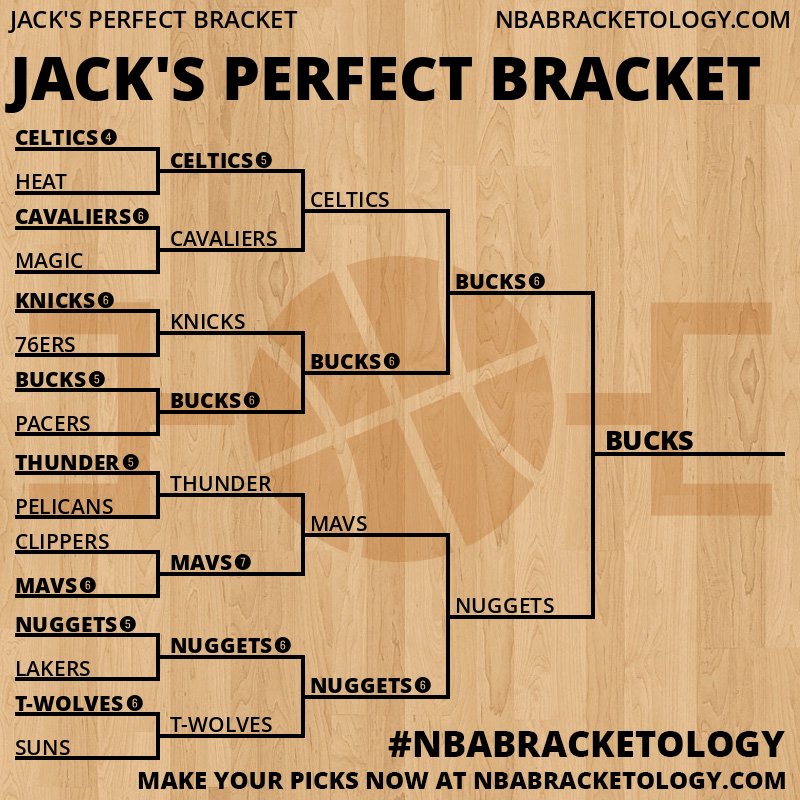 JACK'S PERFECT BRACKET
NBABRACKETOLOGY.COM

JACK'S PERFECT BRACKET

CELTICS 4
HEAT
CAVALIERS 6
MAGIC
KNICKS 6
76ERS
BUCKS 5
PACERS
THUNDER 5
PELICANS
CLIPPERS
MAVS 6
NUGGETS 5
LAKERS
T-WOLVES 6
SUNS

CELTICS 5
CAVALIERS
KNICKS
BUCKS 6
THUNDER
MAVS 7
NUGGETS 6
T-WOLVES

CELTICS
BUCKS 6
MAVS
NUGGETS 6

BUCKS 6
NUGGETS

BUCKS

#NBABRACKETOLOGY
MAKE YOUR PICKS NOW AT NBABRACKETOLOGY.COM